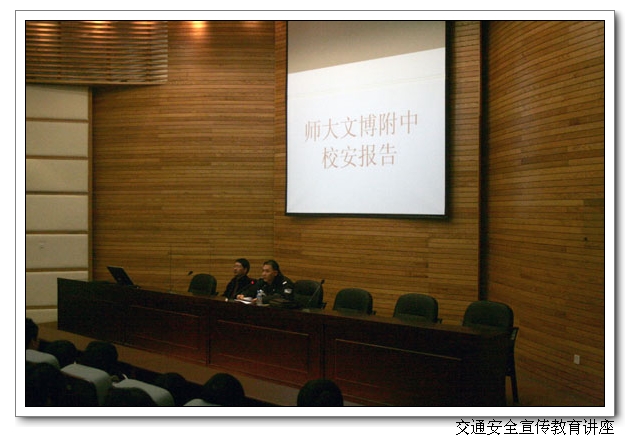 师大文博附中
校安报告

交通安全宣传教育讲座